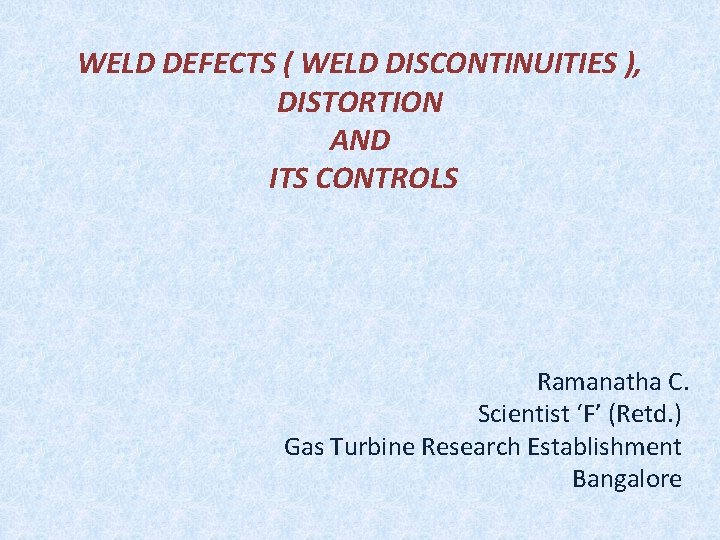 WELD DEFECTS ( WELD DISCONTINUITIES ), DISTORTION AND ITS CONTROLS

Ramanatha C.
Scientist ‘F’ (Retd.)
Gas Turbine Research Establishment
Bangalore